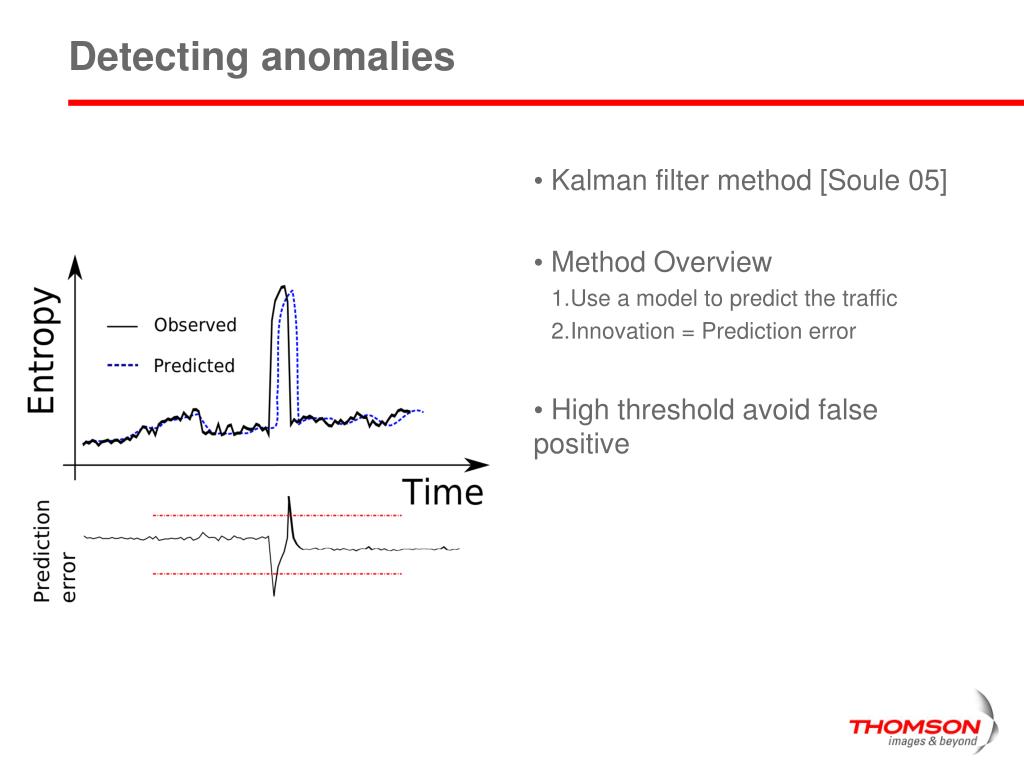 Detecting anomalies

Entropy

Observed

Predicted

Time

Prediction error

• Kalman filter method [Soule 05]

• Method Overview
1.Use a model to predict the traffic
2.Innovation = Prediction error

• High threshold avoid false positive

THOMSON
images & beyond